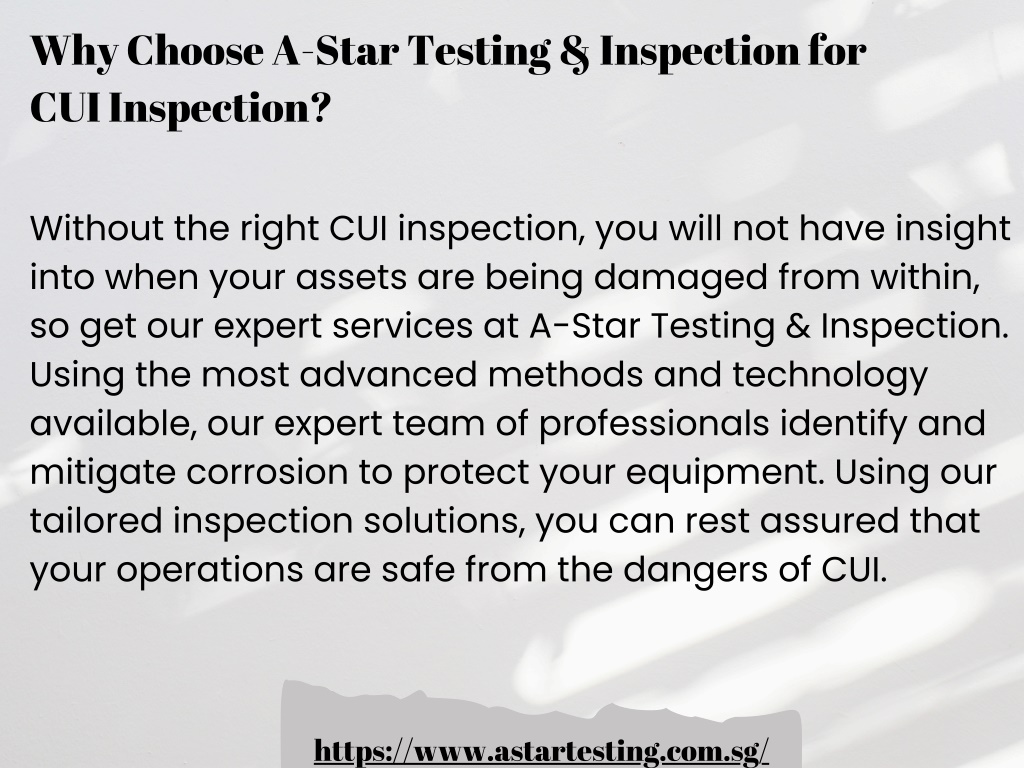 Why Choose A-Star Testing & Inspection for CUI Inspection?

Without the right CUI inspection, you will not have insight into when your assets are being damaged from within, so get our expert services at A-Star Testing & Inspection. Using the most advanced methods and technology available, our expert team of professionals identify and mitigate corrosion to protect your equipment. Using our tailored inspection solutions, you can rest assured that your operations are safe from the dangers of CUI.

https://www.astartesting.com.sg/